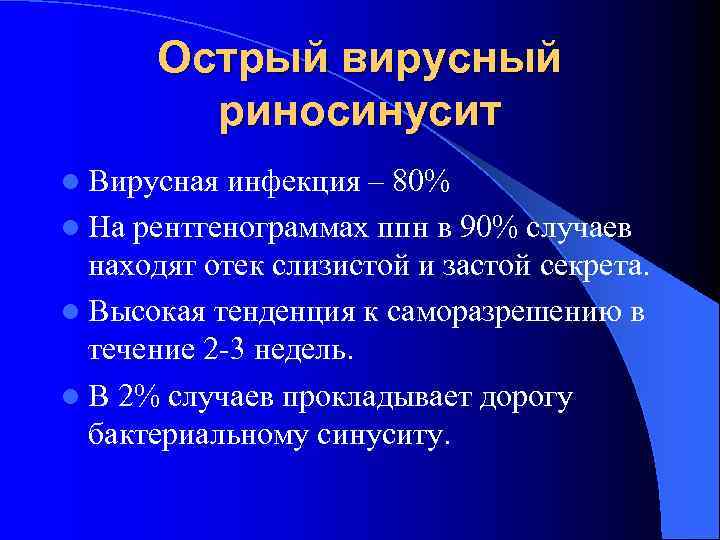 Острый вирусный риносинусит

- Вирусная инфекция – 80%
- На рентгенограммах ппн в 90% случаев находят отек слизистой и застой секрета.
- Высокая тенденция к саморазрешению в течение 2-3 недель.
- В 2% случаев прокладывает дорогу бактериальному синуситу.